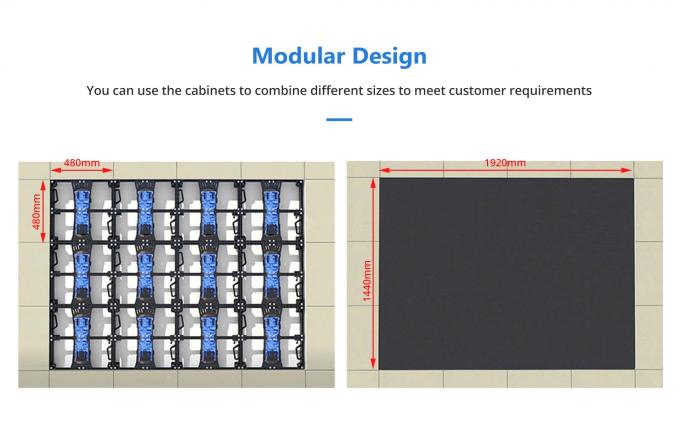 Modular Design

You can use the cabinets to combine different sizes to meet customer requirements

480mm

480mm

1920mm

1440mm